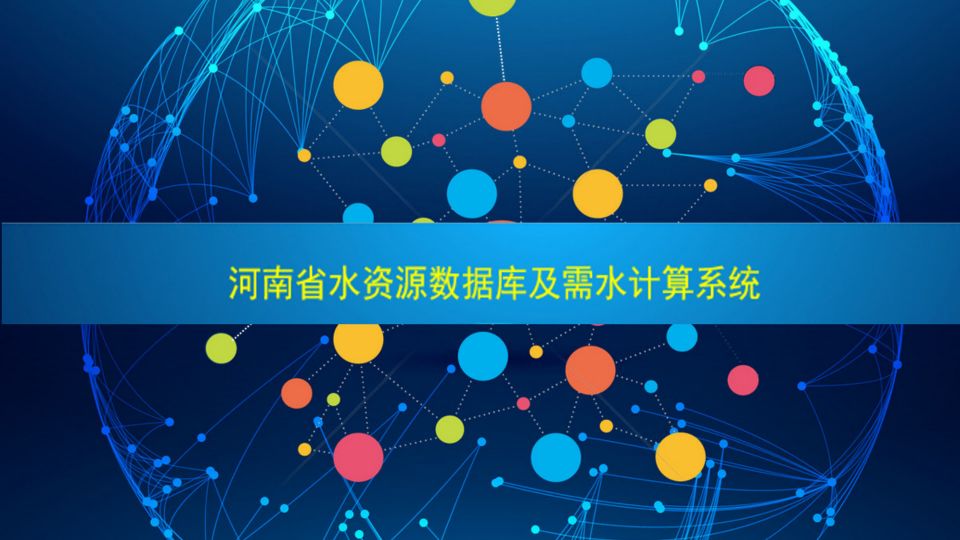 河南省水资源数据库及需水计算系统